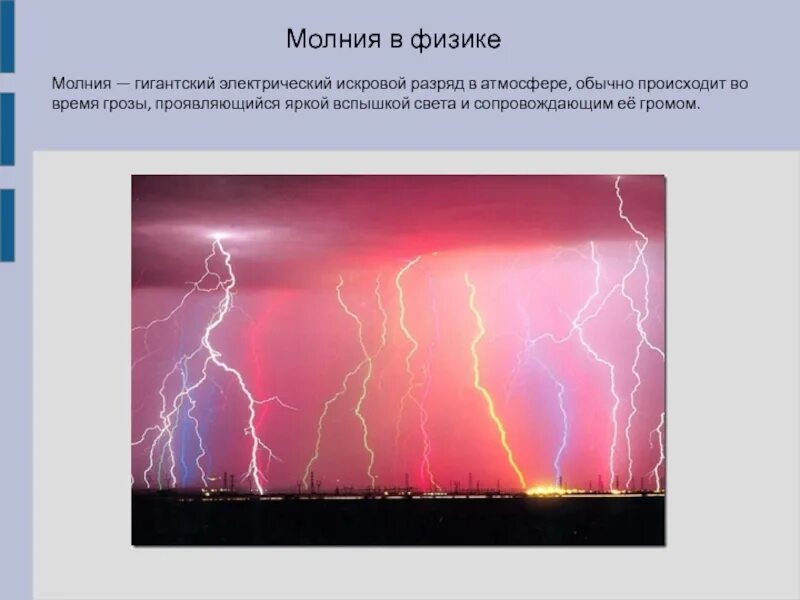 Молния в физике

Молния — гигантский электрический искровой разряд в атмосфере, обычно происходит во время грозы, проявляющийся яркой вспышкой света и сопровождающим её громом.